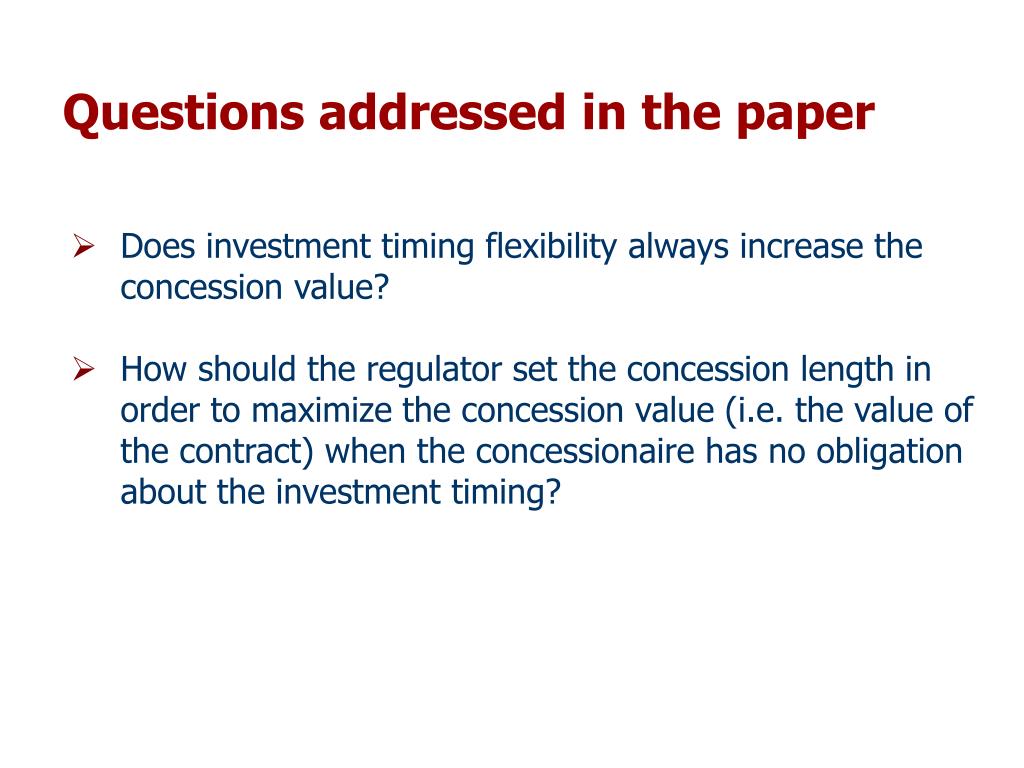 Questions addressed in the paper

➢ Does investment timing flexibility always increase the concession value?

➢ How should the regulator set the concession length in order to maximize the concession value (i.e. the value of the contract) when the concessionaire has no obligation about the investment timing?